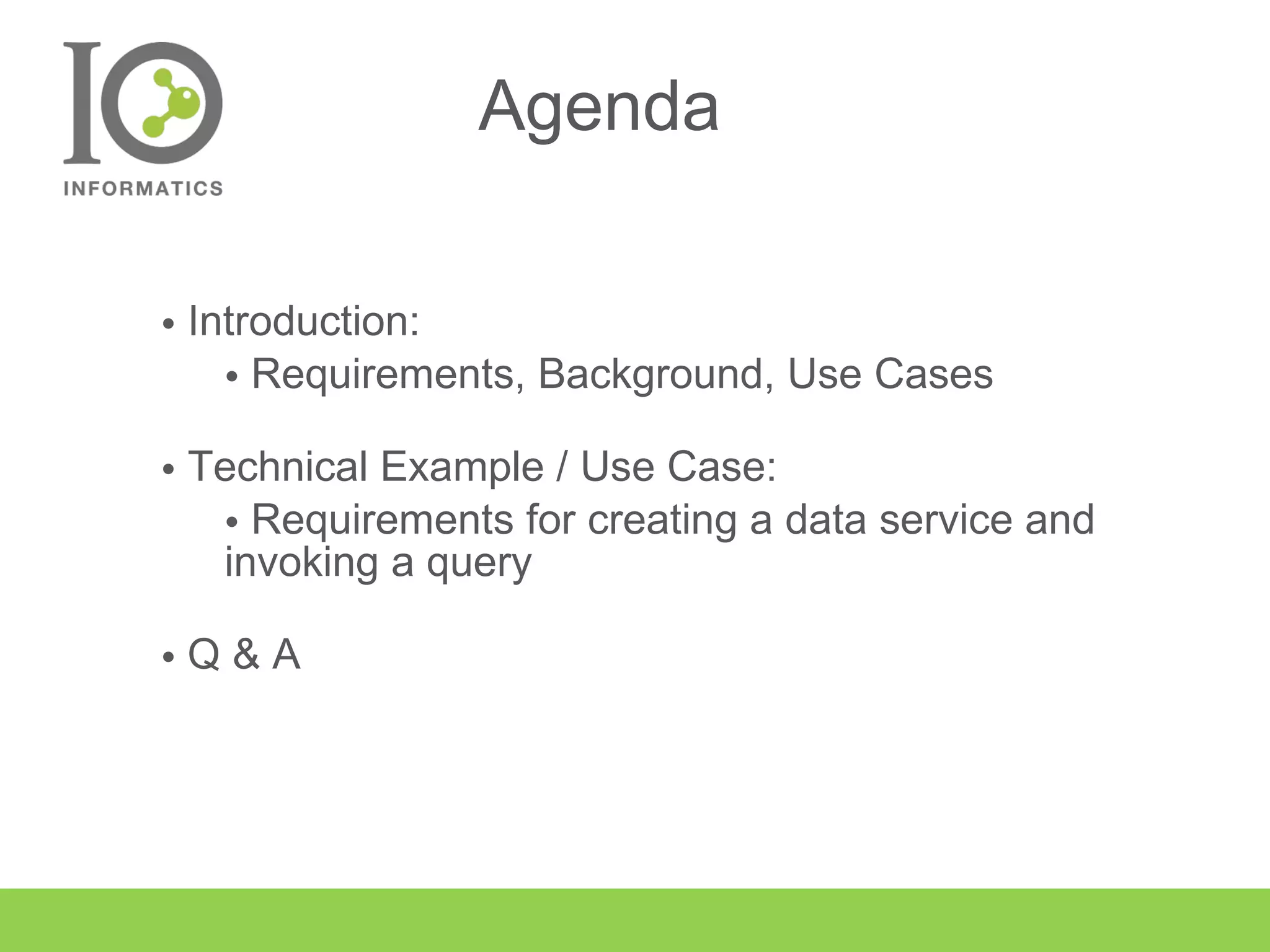 IO
INFORMATICS

Agenda

• Introduction:
  • Requirements, Background, Use Cases

• Technical Example / Use Case:
  • Requirements for creating a data service and invoking a query

• Q & A